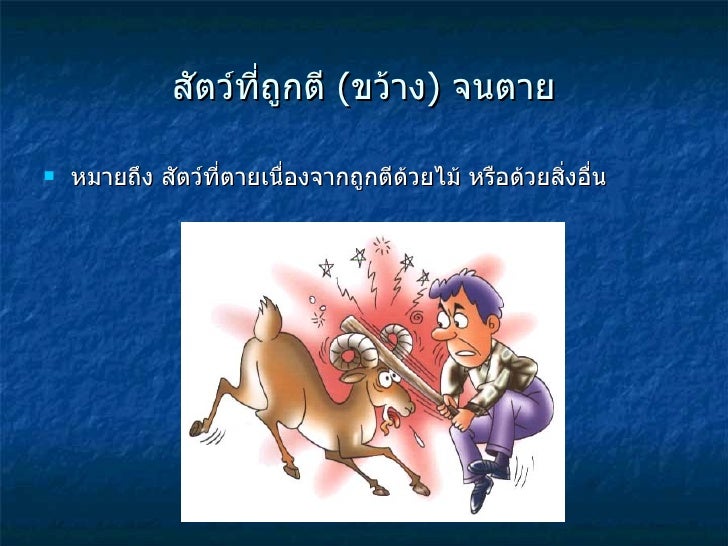 สัตว์ที่ถูกตี (ขว้าง) จนตาย

หมายถึง สัตว์ที่ตายเนื่องจากถูกตีด้วยไม้ หรือด้วยสิ่งอื่น